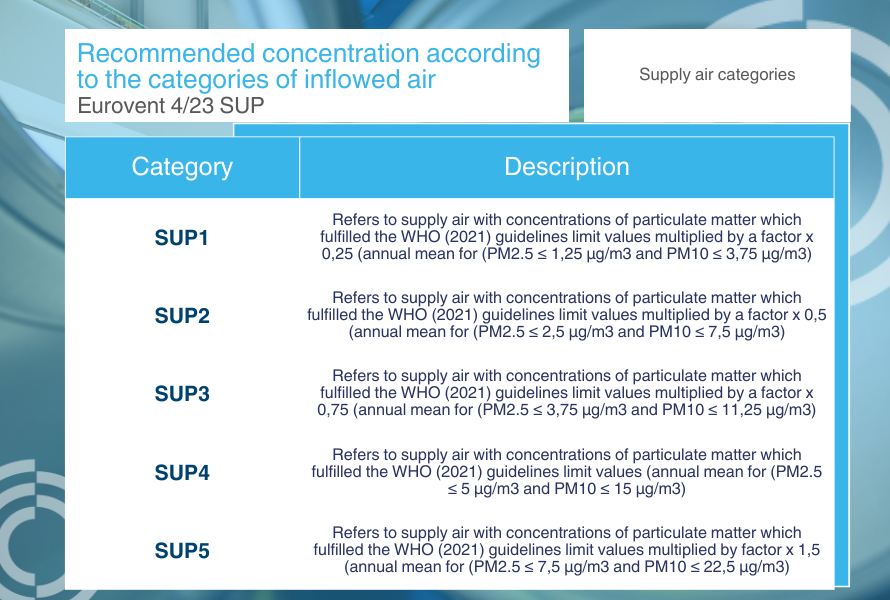 Recommended concentration according to the categories of inflowed air
Eurovent 4/23 SUP

Supply air categories

| Category | Description |
|---|---|
| SUP1 | Refers to supply air with concentrations of particulate matter which fulfilled the WHO (2021) guidelines limit values multiplied by a factor x 0,25 (annual mean for (PM2.5 ≤ 1,25 µg/m3 and PM10 ≤ 3,75 µg/m3) |
| SUP2 | Refers to supply air with concentrations of particulate matter which fulfilled the WHO (2021) guidelines limit values multiplied by a factor x 0,5 (annual mean for (PM2.5 ≤ 2,5 µg/m3 and PM10 ≤ 7,5 µg/m3) |
| SUP3 | Refers to supply air with concentrations of particulate matter which fulfilled the WHO (2021) guidelines limit values multiplied by a factor x 0,75 (annual mean for (PM2.5 ≤ 3,75 µg/m3 and PM10 ≤ 11,25 µg/m3) |
| SUP4 | Refers to supply air with concentrations of particulate matter which fulfilled the WHO (2021) guidelines limit values (annual mean for (PM2.5 ≤ 5 µg/m3 and PM10 ≤ 15 µg/m3) |
| SUP5 | Refers to supply air with concentrations of particulate matter which fulfilled the WHO (2021) guidelines limit values multiplied by factor x 1,5 (annual mean for (PM2.5 ≤ 7,5 µg/m3 and PM10 ≤ 22,5 µg/m3) |